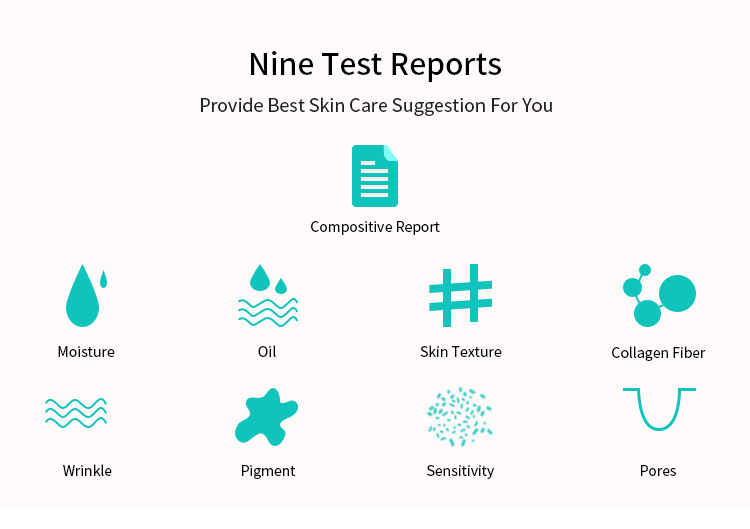 Nine Test Reports

Provide Best Skin Care Suggestion For You

Compositive Report

Moisture

Oil

Skin Texture

Collagen Fiber

Wrinkle

Pigment

Sensitivity

Pores